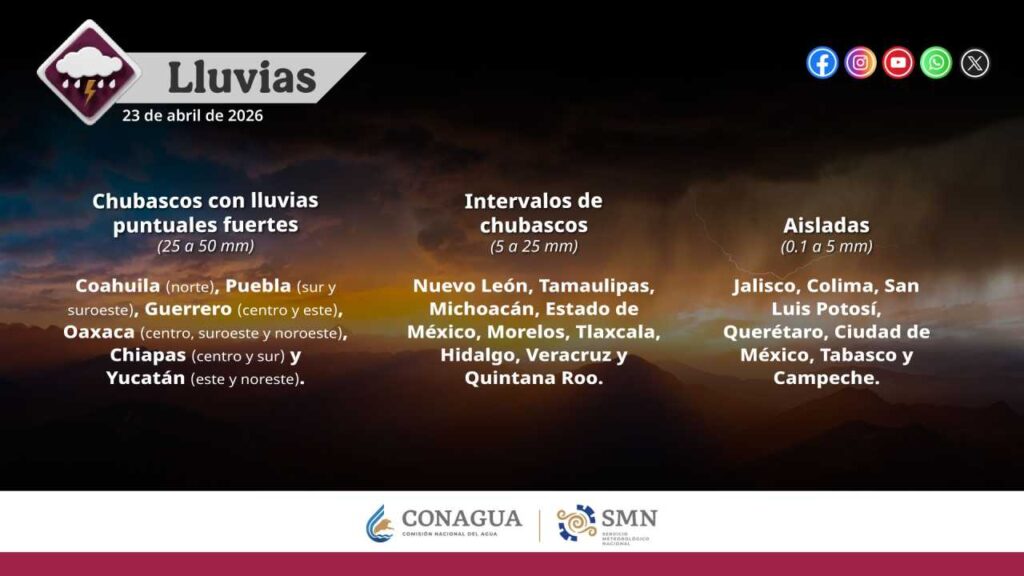 Lluvias
23 de abril de 2026

Chubascos con lluvias puntuales fuertes
(25 a 50 mm)

Coahuila (norte), Puebla (sur y suroeste), Guerrero (centro y este), Oaxaca (centro, suroeste y noroeste), Chiapas (centro y sur) y Yucatán (este y noreste).

Intervalos de chubascos
(5 a 25 mm)

Nuevo León, Tamaulipas, Michoacán, Estado de México, Morelos, Tlaxcala, Hidalgo, Veracruz y Quintana Roo.

Aisladas
(0.1 a 5 mm)

Jalisco, Colima, San Luis Potosí, Querétaro, Ciudad de México, Tabasco y Campeche.

CONAGUA
COMISIÓN NACIONAL DEL AGUA

SMN
SERVICIO METEOROLÓGICO NACIONAL